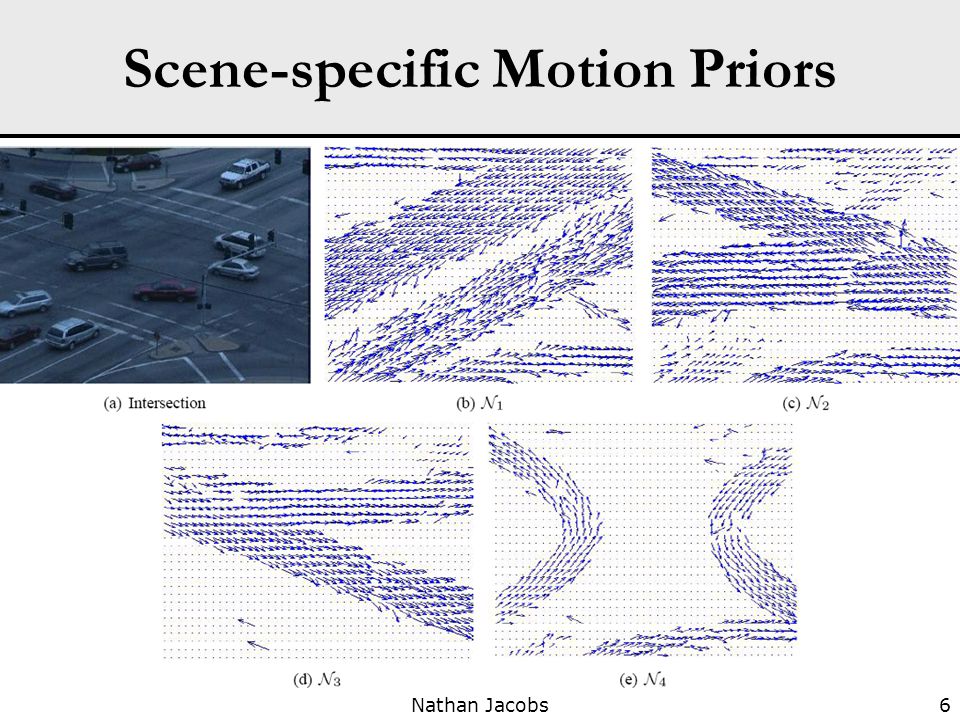 Scene-specific Motion Priors

(a) Intersection

(b) $\mathcal{N}_1$

(c) $\mathcal{N}_2$

(d) $\mathcal{N}_3$

(e) $\mathcal{N}_4$

Nathan Jacobs

6